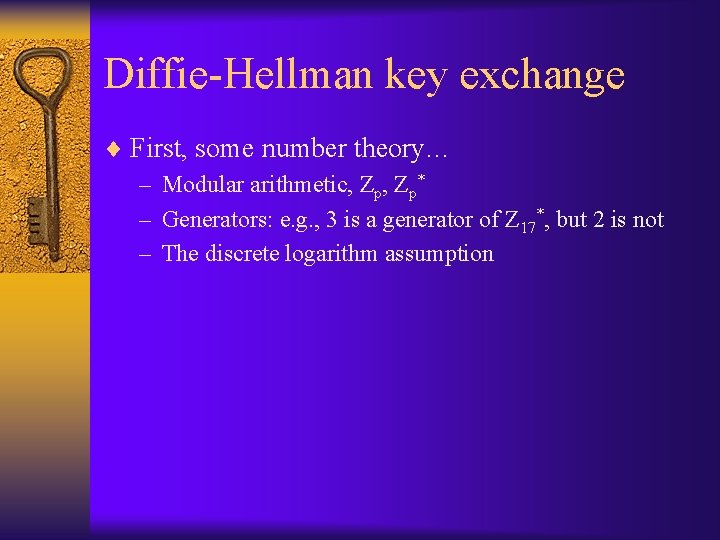 Diffie-Hellman key exchange

♦ First, some number theory…

– Modular arithmetic, $Z_p$, $Z_p^*$

– Generators: e.g., 3 is a generator of $Z_{17}^*$, but 2 is not

– The discrete logarithm assumption